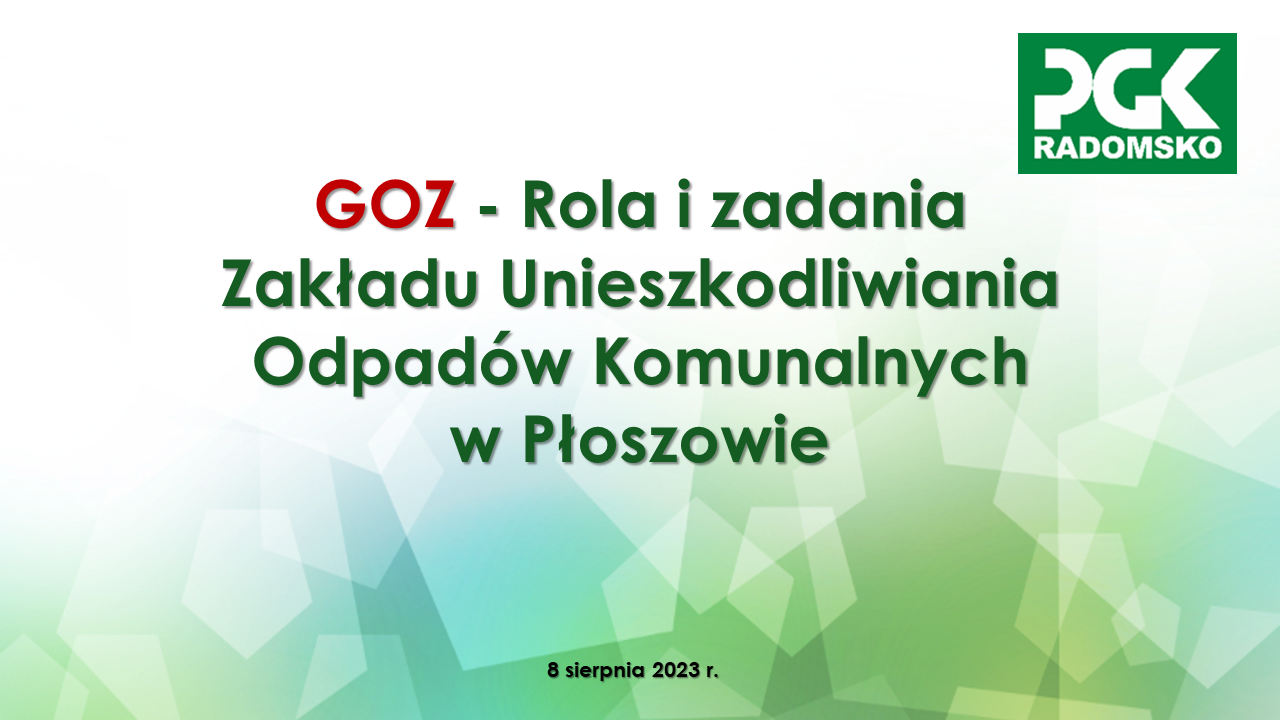 PGK
RADOMSKO

GOZ - Rola i zadania Zakładu Unieszkodliwiania Odpadów Komunalnych w Płoszowie

8 sierpnia 2023 r.